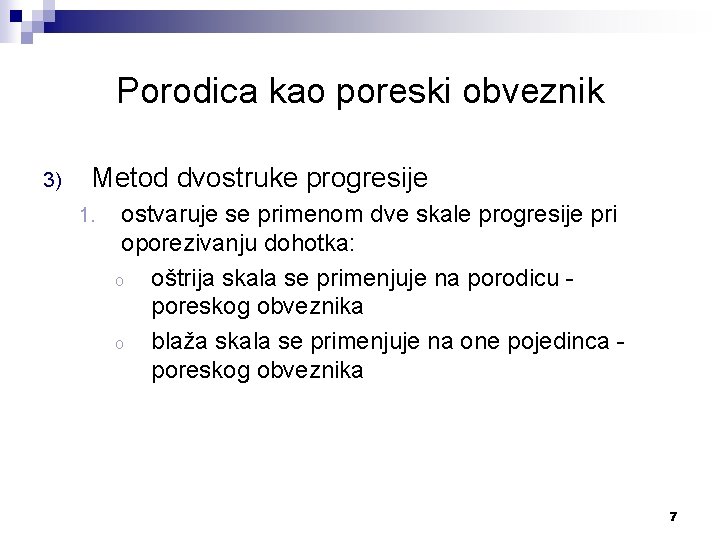 Porodica kao poreski obveznik

3) Metod dvostruke progresije

1. ostvaruje se primenom dve skale progresije pri oporezivanju dohotka:

o oštrija skala se primenjuje na porodicu - poreskog obveznika

o blaža skala se primenjuje na one pojedinca - poreskog obveznika

7